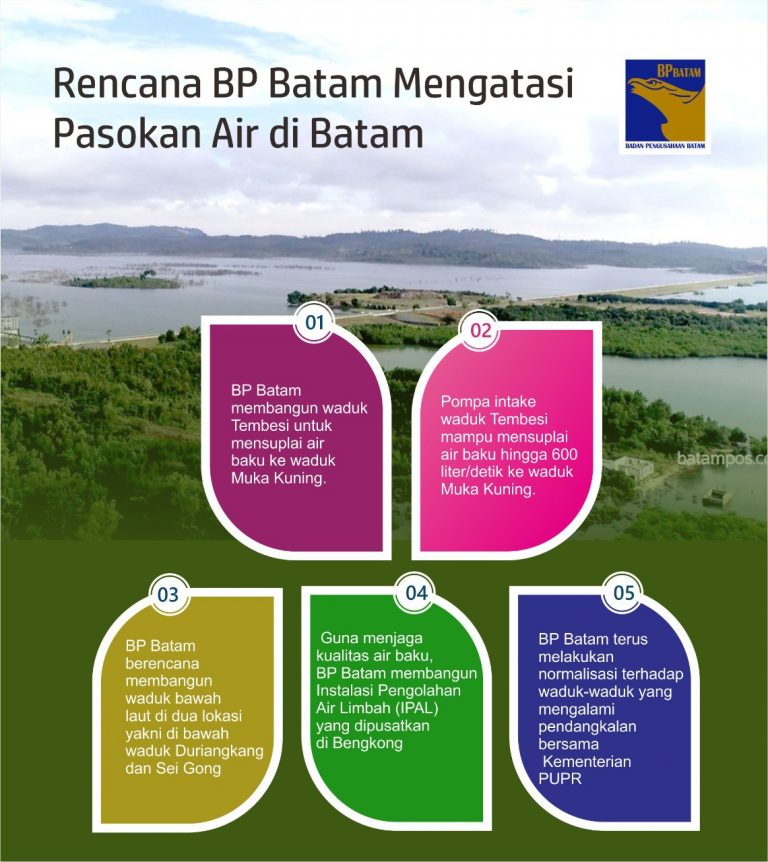 Rencana BP Batam Mengatasi Pasokan Air di Batam

BPBATAM
BADAN PENGUSAHAAN BATAM

01
BP Batam membangun waduk Tembesi untuk mensuplai air baku ke waduk Muka Kuning.

02
Pompa intake waduk Tembesi mampu mensuplai air baku hingga 600 liter/detik ke waduk Muka Kuning.

batampos.co

03
BP Batam berencana membangun waduk bawah laut di dua lokasi yakni di bawah waduk Duriangkang dan Sei Gong

04
Guna menjaga kualitas air baku, BP Batam membangun Instalasi Pengolahan Air Limbah (IPAL) yang dipusatkan di Bengkong

05
BP Batam terus melakukan normalisasi terhadap waduk-waduk yang mengalami pendangkalan bersama Kementerian PUPR